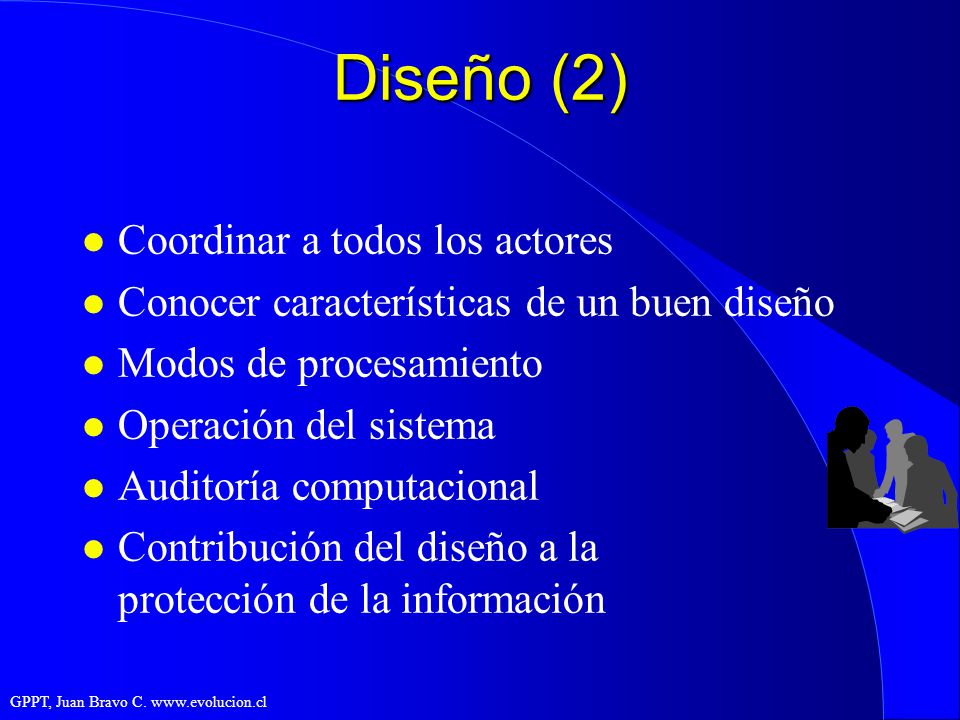 Diseño (2)

- Coordinar a todos los actores
- Conocer características de un buen diseño
- Modos de procesamiento
- Operación del sistema
- Auditoría computacional
- Contribución del diseño a la protección de la información

GPPT, Juan Bravo C. www.evolucion.cl